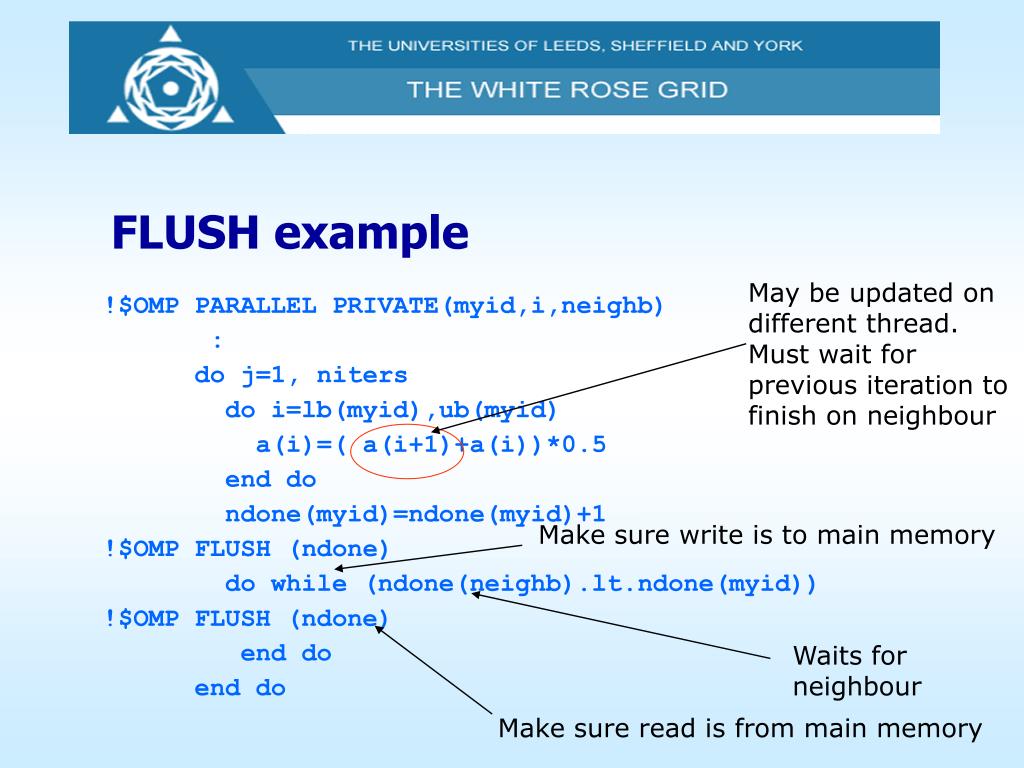 THE UNIVERSITIES OF LEEDS, SHEFFIELD AND YORK

THE WHITE ROSE GRID

FLUSH example

!$OMP PARALLEL PRIVATE(myid,i,neighb)
:
do j=1, niters
do i=lb(myid),ub(myid)
a(i)=( a(i+1)+a(i))*0.5
end do
ndone(myid)=ndone(myid)+1
!$OMP FLUSH (ndone)
do while (ndone(neighb).lt.ndone(myid))
!$OMP FLUSH (ndone)
end do
end do

May be updated on different thread. Must wait for previous iteration to finish on neighbour

Make sure write is to main memory

Waits for neighbour

Make sure read is from main memory